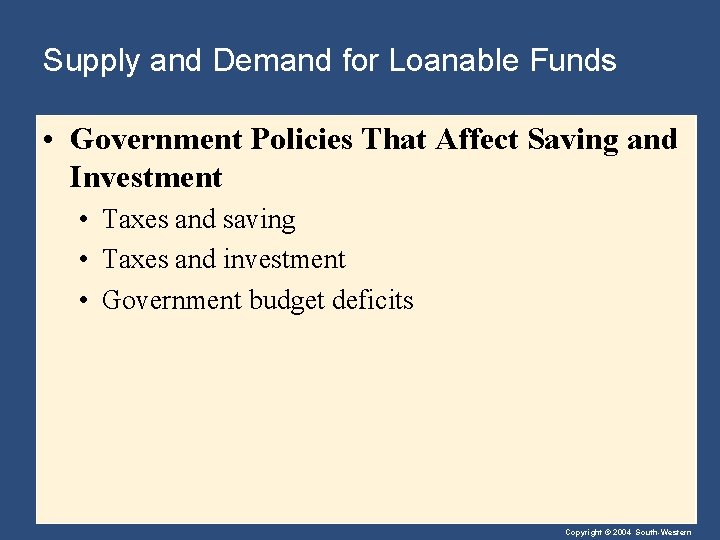 Supply and Demand for Loanable Funds

• Government Policies That Affect Saving and Investment

• Taxes and saving
• Taxes and investment
• Government budget deficits

Copyright © 2004 South-Western